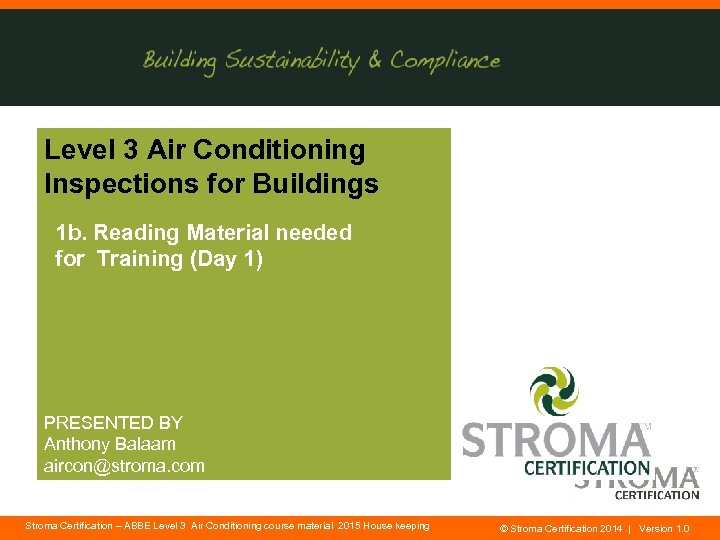 Building Sustainability & Compliance

Level 3 Air Conditioning Inspections for Buildings

1b. Reading Material needed for Training (Day 1)

PRESENTED BY
Anthony Balaam
aircon@stroma.com

STROMA™
CERTIFICATION

STROMA™
CERTIFICATION

Stroma Certification – ABBE Level 3 Air Conditioning course material 2015 House keeping

© Stroma Certification 2014 | Version 1.0